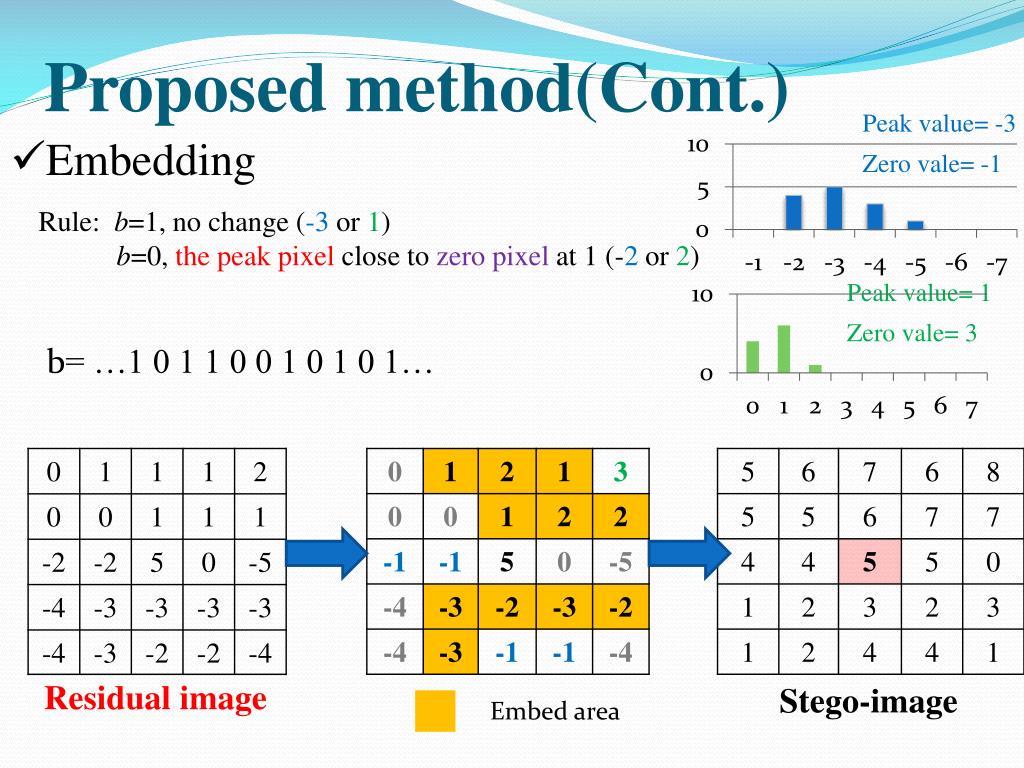 Proposed method(Cont.)

✓Embedding

Rule: $b$=1, no change (-3 or 1)
$b$=0, the peak pixel close to zero pixel at 1 (-2 or 2)

b= …1 0 1 1 0 0 1 0 1 0 1…

Peak value= -3
Zero vale= -1

10
5
0
-1 -2 -3 -4 -5 -6 -7

Peak value= 1
Zero vale= 3

10
0
0 1 2 3 4 5 6 7

| 0 | 1 | 1 | 1 | 2 |
|---|---|---|---|---|
| 0 | 0 | 1 | 1 | 1 |
| -2 | -2 | 5 | 0 | -5 |
| -4 | -3 | -3 | -3 | -3 |
| -4 | -3 | -2 | -2 | -4 |

Residual image

| 0 | 1 | 2 | 1 | 3 |
|---|---|---|---|---|
| 0 | 0 | 1 | 2 | 2 |
| -1 | -1 | 5 | 0 | -5 |
| -4 | -3 | -2 | -3 | -2 |
| -4 | -3 | -1 | -1 | -4 |

Embed area

| 5 | 6 | 7 | 6 | 8 |
|---|---|---|---|---|
| 5 | 5 | 6 | 7 | 7 |
| 4 | 4 | 5 | 5 | 0 |
| 1 | 2 | 3 | 2 | 3 |
| 1 | 2 | 4 | 4 | 1 |

Stego-image